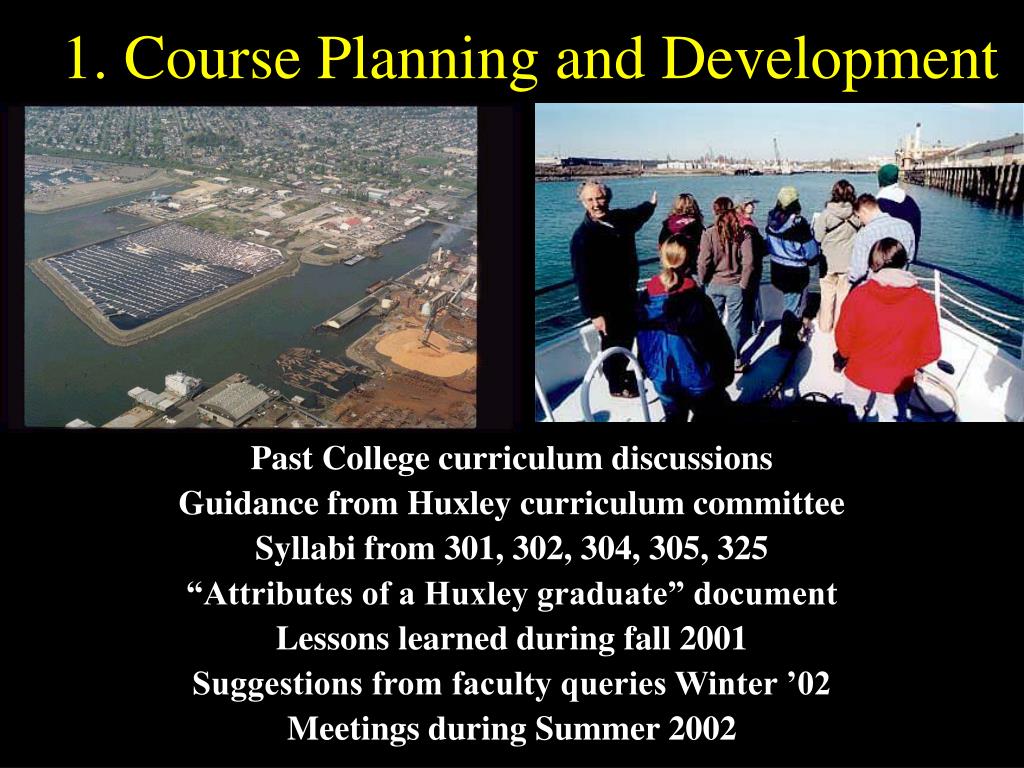 1. Course Planning and Development

Past College curriculum discussions
Guidance from Huxley curriculum committee
Syllabi from 301, 302, 304, 305, 325
“Attributes of a Huxley graduate” document
Lessons learned during fall 2001
Suggestions from faculty queries Winter ’02
Meetings during Summer 2002